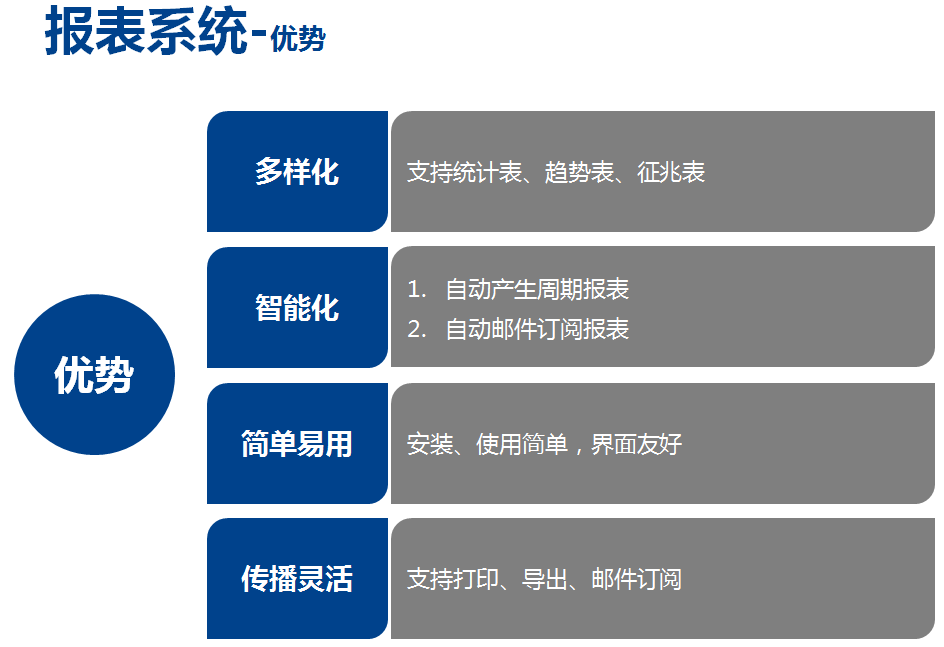 报表系统-优势

优势

多样化

支持统计表、趋势表、征兆表

智能化

1. 自动产生周期报表
2. 自动邮件订阅报表

简单易用

安装、使用简单，界面友好

传播灵活

支持打印、导出、邮件订阅